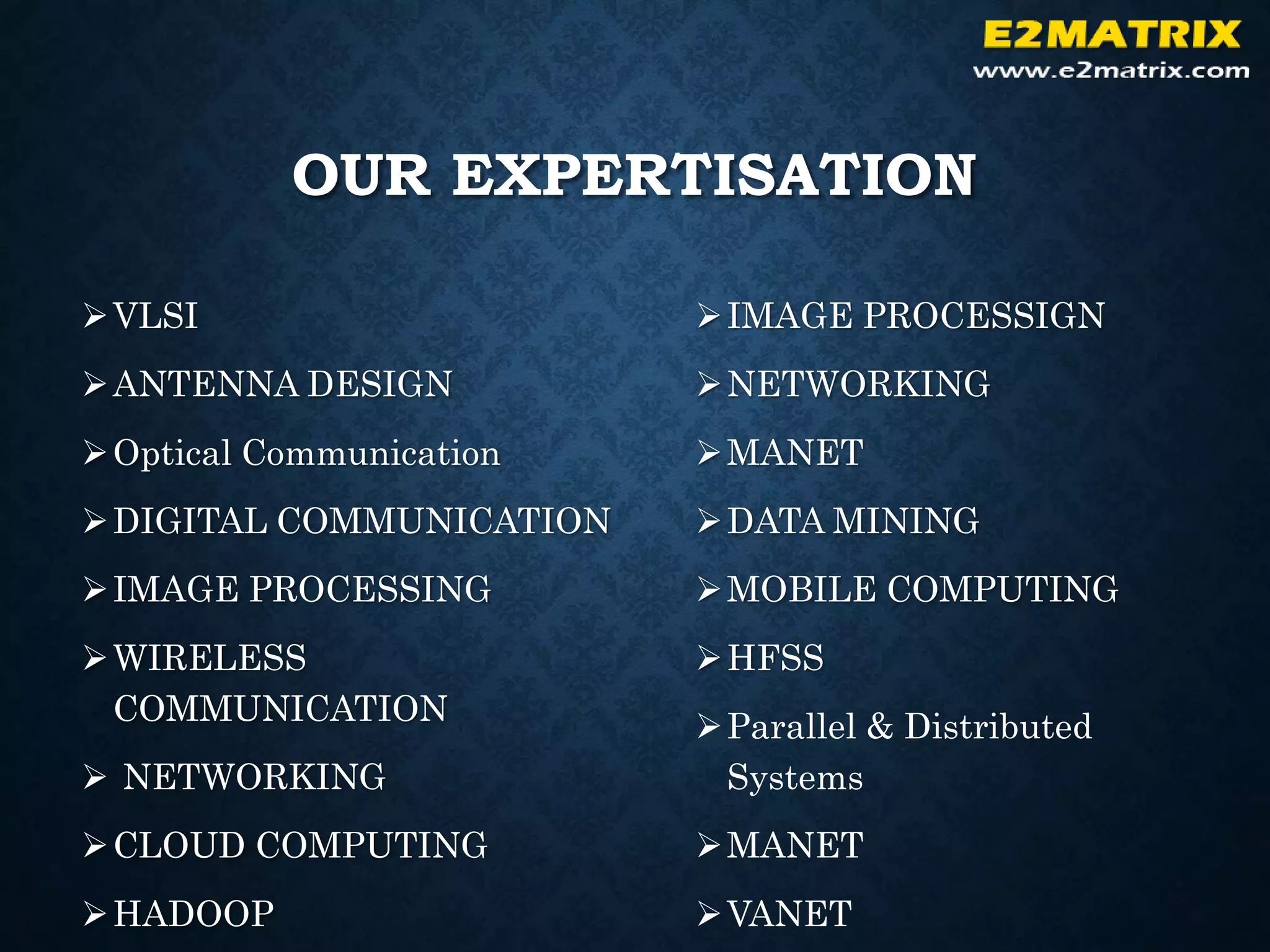 E2MATRIX
www.e2matrix.com

OUR EXPERTISATION

➢ VLSI
➢ ANTENNA DESIGN
➢ Optical Communication
➢ DIGITAL COMMUNICATION
➢ IMAGE PROCESSING
➢ WIRELESS COMMUNICATION
➢ NETWORKING
➢ CLOUD COMPUTING
➢ HADOOP

➢ IMAGE PROCESSIGN
➢ NETWORKING
➢ MANET
➢ DATA MINING
➢ MOBILE COMPUTING
➢ HFSS
➢ Parallel & Distributed Systems
➢ MANET
➢ VANET